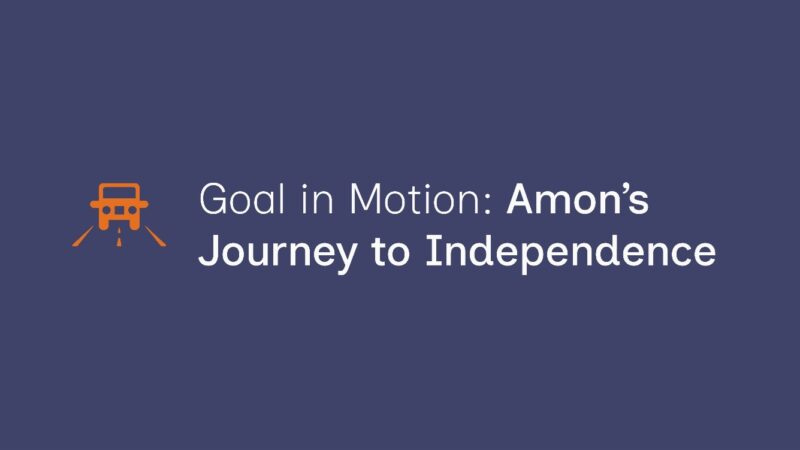 Goal in Motion: Amon's Journey to Independence